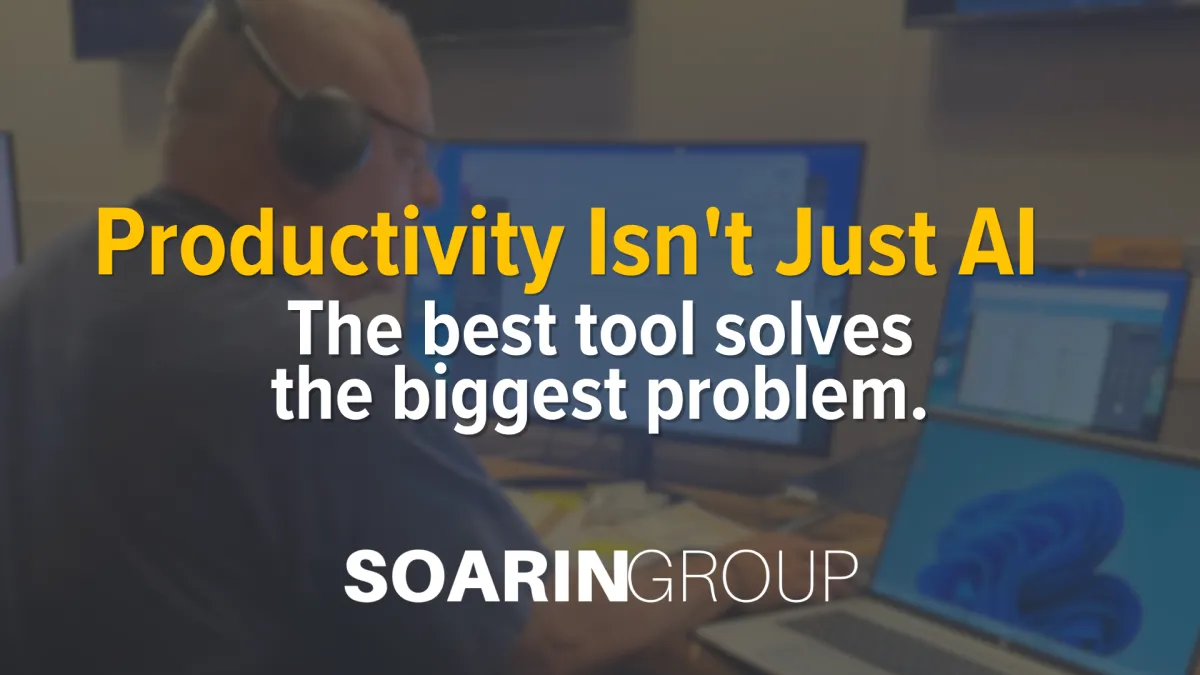 Productivity Isn't Just AI

The best tool solves the biggest problem.

SOARINGROUP